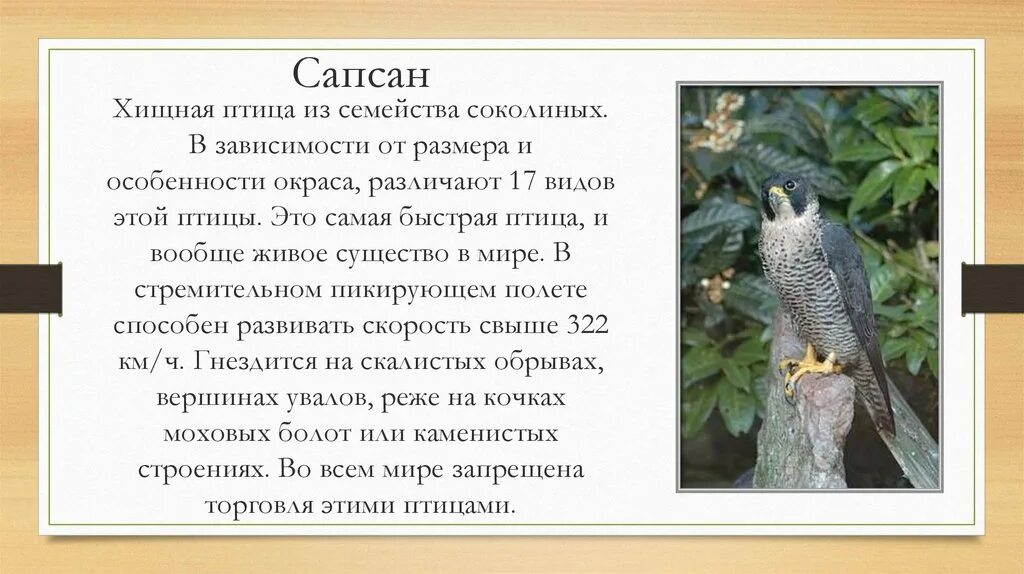 Сапсан

Хищная птица из семейства соколиных. В зависимости от размера и особенности окраса, различают 17 видов этой птицы. Это самая быстрая птица, и вообще живое существо в мире. В стремительном пикирующем полете способен развивать скорость свыше 322 км/ч. Гнездится на скалистых обрывах, вершинах увалов, реже на кочках моховых болот или каменистых строениях. Во всем мире запрещена торговля этими птицами.